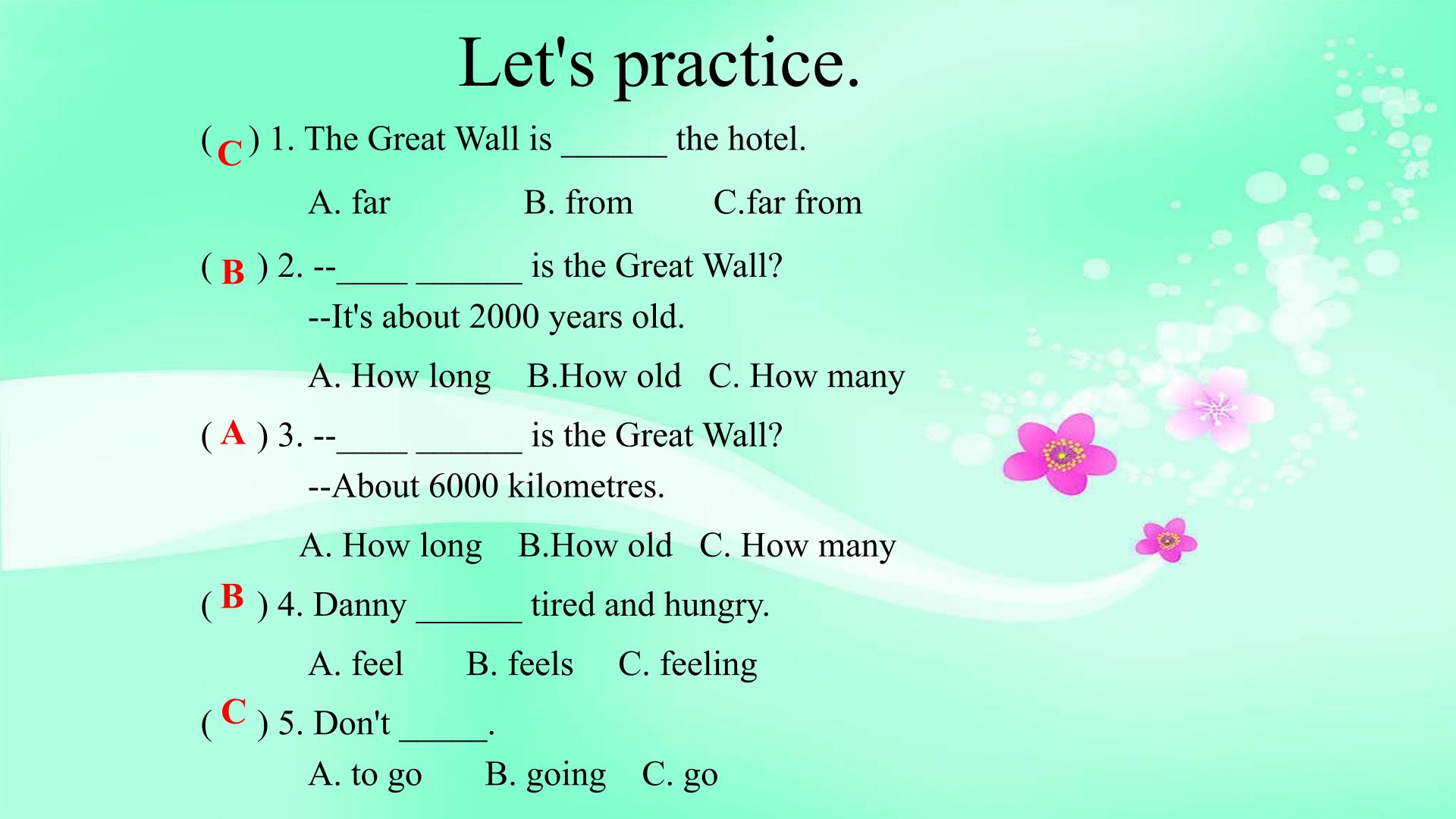 Let's practice.

( C ) 1. The Great Wall is ____ the hotel.

A. far B. from C.far from

( B ) 2. --____ ____ is the Great Wall?

--It's about 2000 years old.

A. How long B.How old C. How many

( A ) 3. --____ ____ is the Great Wall?

--About 6000 kilometres.

A. How long B.How old C. How many

( B ) 4. Danny ____ tired and hungry.

A. feel B. feels C. feeling

( C ) 5. Don't ____.

A. to go B. going C. go